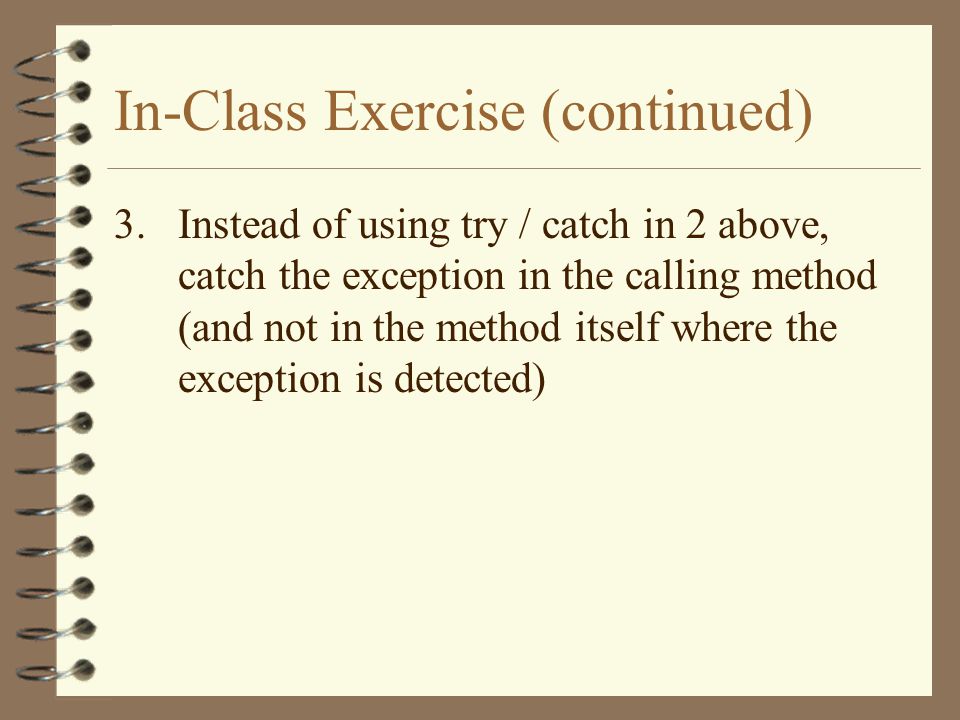 In-Class Exercise (continued)

3. Instead of using try / catch in 2 above, catch the exception in the calling method (and not in the method itself where the exception is detected)